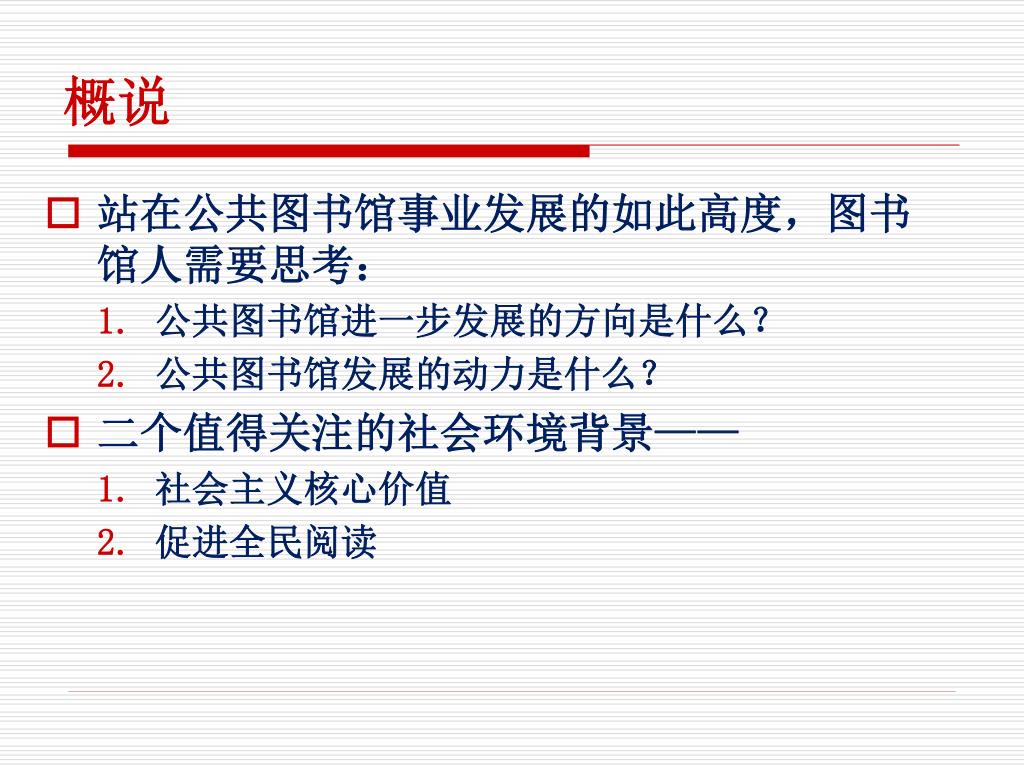 概说

站在公共图书馆事业发展的如此高度，图书馆人需要思考：
1. 公共图书馆进一步发展的方向是什么？
2. 公共图书馆发展的动力是什么？

二个值得关注的社会环境背景——
1. 社会主义核心价值
2. 促进全民阅读